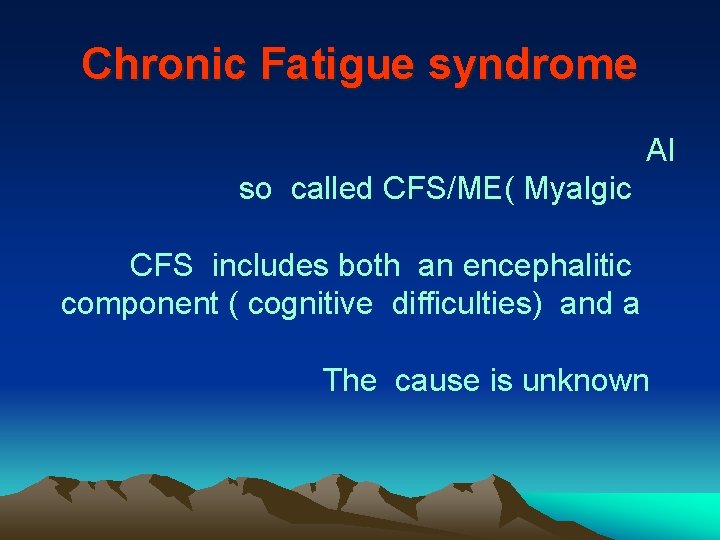 Chronic Fatigue syndrome

Al

so called CFS/ME( Myalgic

CFS includes both an encephalitic component ( cognitive difficulties) and a

The cause is unknown